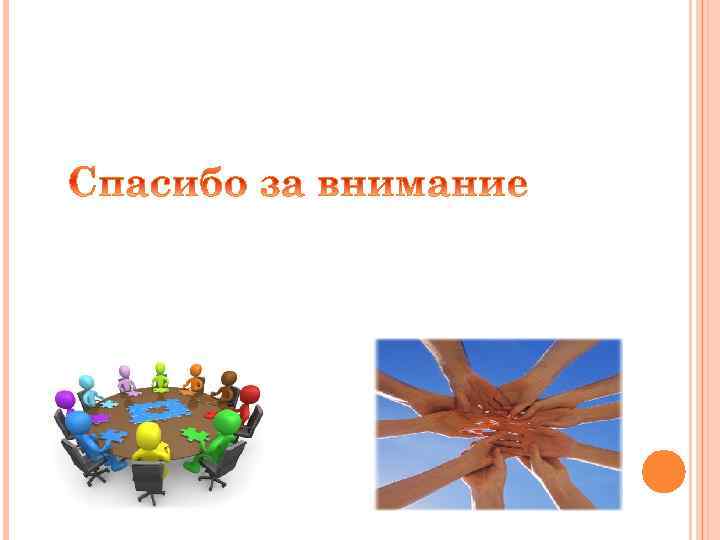 Спасибо за внимание